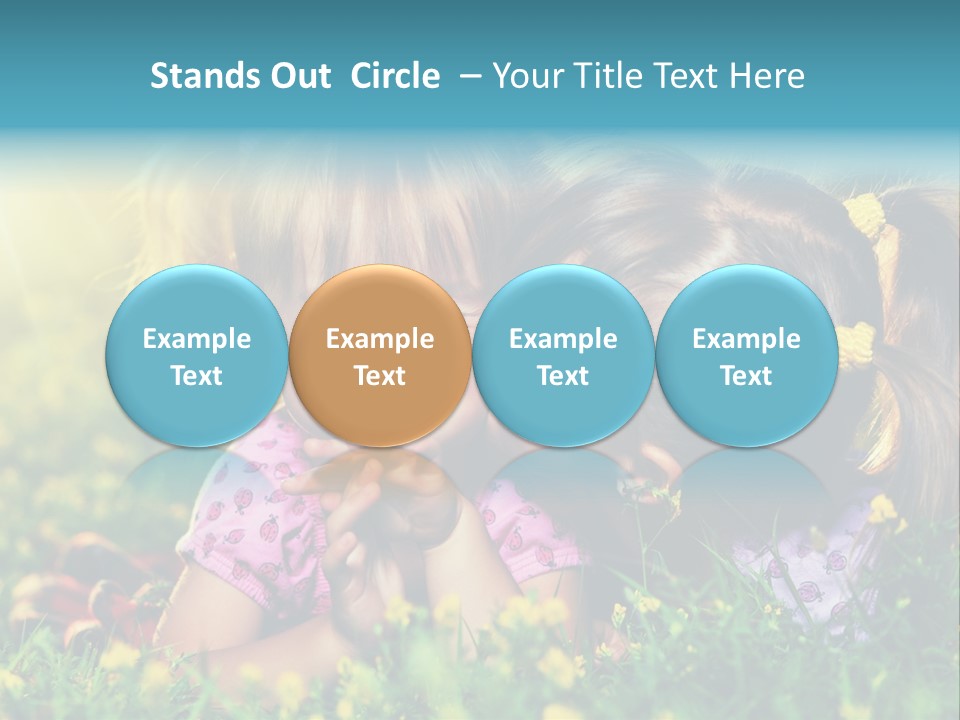 Stands Out  Circle  – Your Title Text Here

Example Text

Example Text

Example Text

Example Text